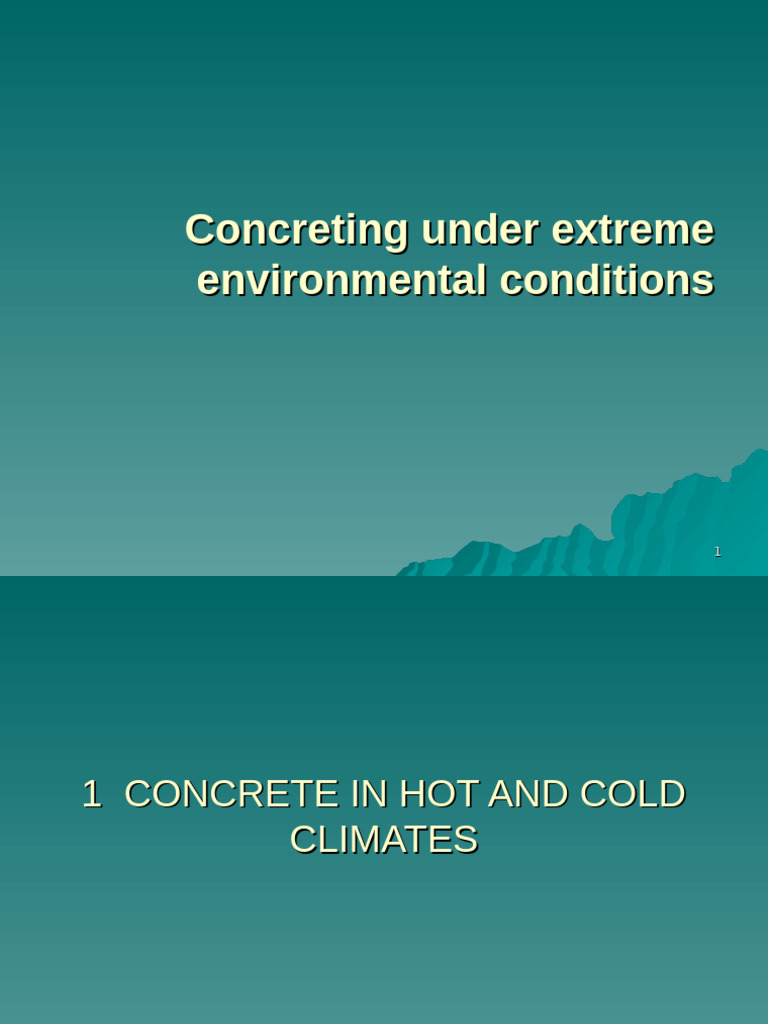 Concreting under extreme environmental conditions

1

1 CONCRETE IN HOT AND COLD CLIMATES